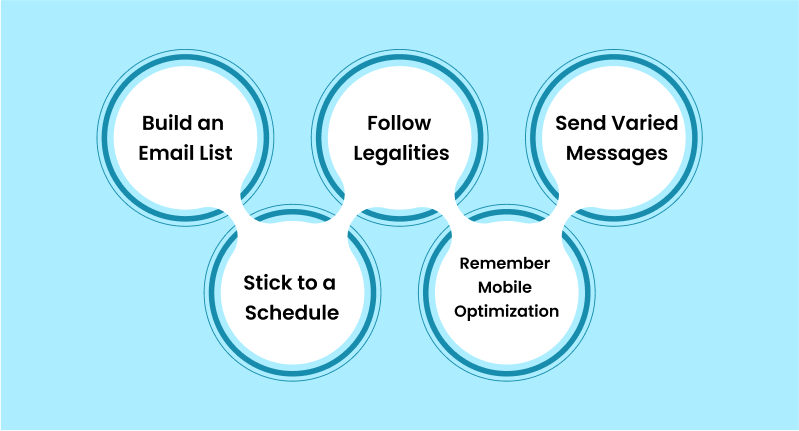 Build an Email List

Stick to a Schedule

Follow Legalities

Remember Mobile Optimization

Send Varied Messages